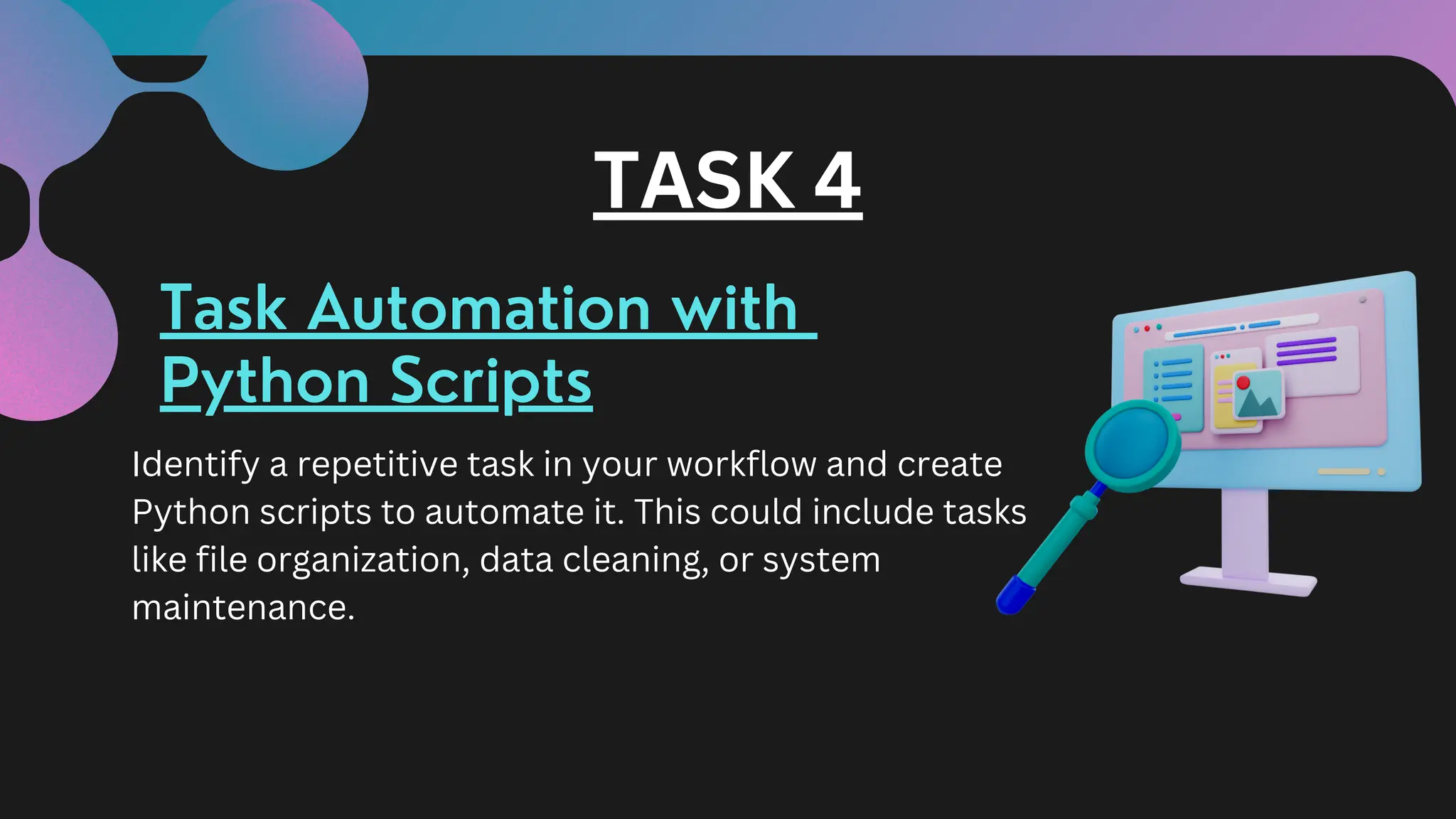 TASK 4

Task Automation with Python Scripts

Identify a repetitive task in your workflow and create Python scripts to automate it. This could include tasks like file organization, data cleaning, or system maintenance.